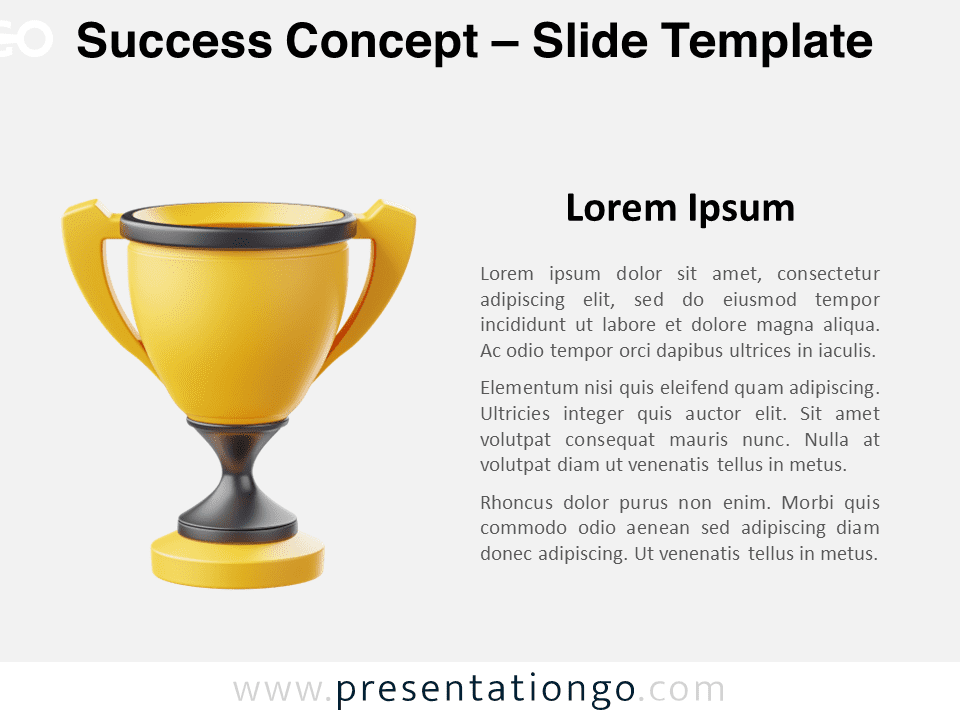 Success Concept – Slide Template

Lorem Ipsum

Lorem ipsum dolor sit amet, consectetur adipiscing elit, sed do eiusmod tempor incididunt ut labore et dolore magna aliqua. Ac odio tempor orci dapibus ultrices in iaculis.

Elementum nisi quis eleifend quam adipiscing. Ultricies integer quis auctor elit. Sit amet volutpat consequat mauris nunc. Nulla at volutpat diam ut venenatis tellus in metus.

Rhoncus dolor purus non enim. Morbi quis commodo odio aenean sed adipiscing diam donec adipiscing. Ut venenatis tellus in metus.

www.presentationgo.com